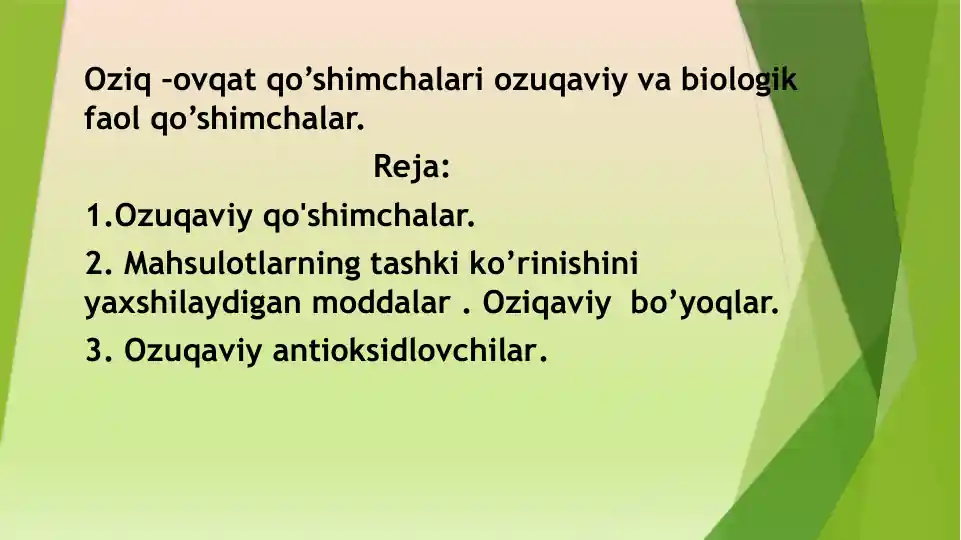 Oziq –ovqat qo’shimchalari ozuqaviy va biologik faol qo’shimchalar.

Reja:

1.Ozuqaviy qo'shimchalar.

2. Mahsulotlarning tashki ko’rinishini yaxshilaydigan moddalar . Oziqaviy bo’yoqlar.

3. Ozuqaviy antioksidlovchilar.